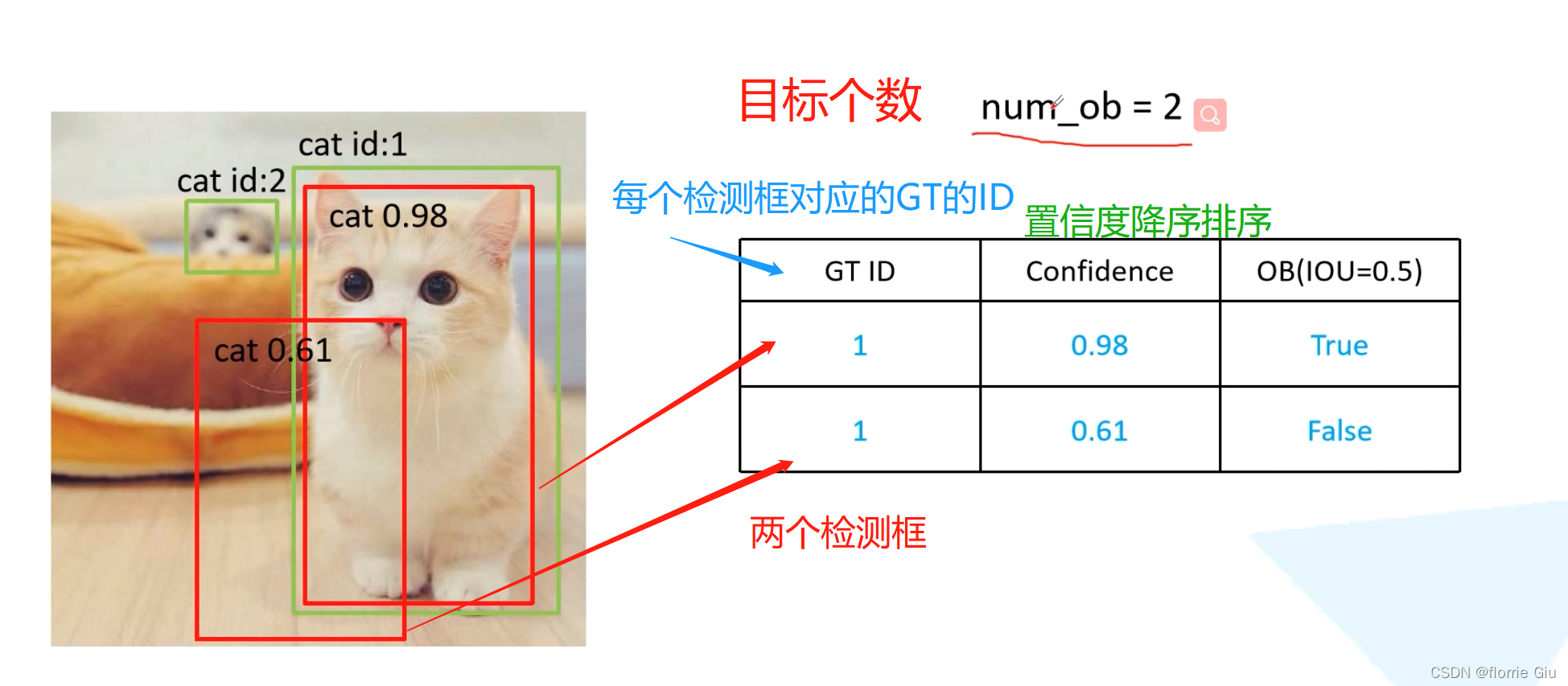 cat id:1

cat id:2

cat 0.98

cat 0.61

目标个数 num_ob = 2

每个检测框对应的GT的ID

置信度降序排序

| GT ID | Confidence | OB(IOU=0.5) |
|---|---|---|
| 1 | 0.98 | True |
| 1 | 0.61 | False |

两个检测框

CSDN @florrie Giu